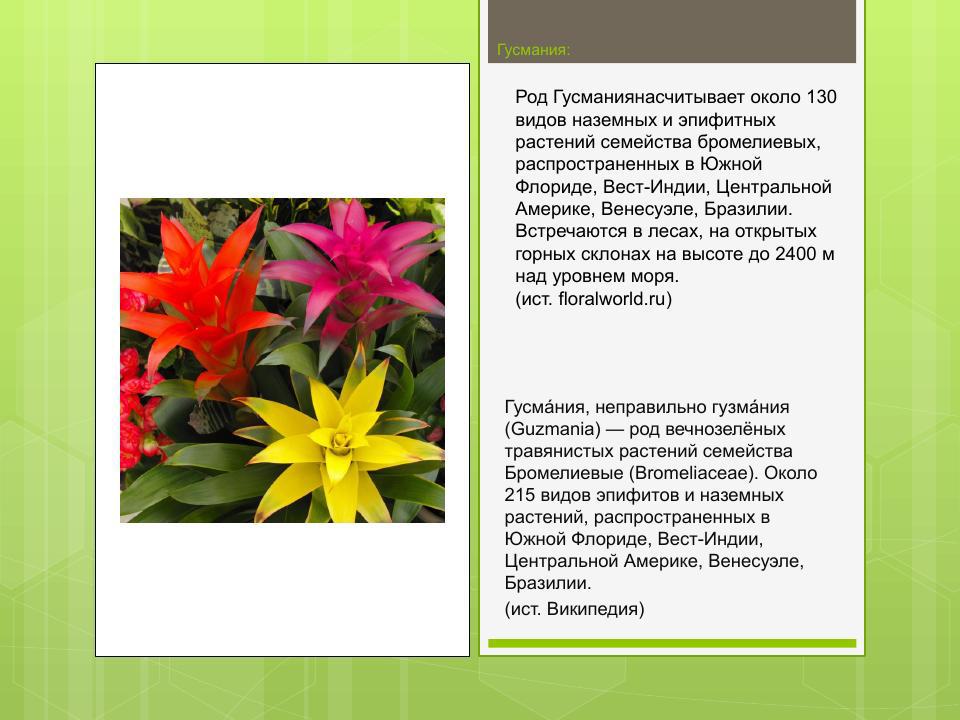 Гусмания:

Род Гусманиянасчитывает около 130 видов наземных и эпифитных растений семейства бромелиевых, распространенных в Южной Флориде, Вест-Индии, Центральной Америке, Венесуэле, Бразилии. Встречаются в лесах, на открытых горных склонах на высоте до 2400 м над уровнем моря.
(ист. floralworld.ru)

Гусма́ния, неправильно гузма́ния (Guzmania) — род вечнозелёных травянистых растений семейства Бромелиевые (Bromeliaceae). Около 215 видов эпифитов и наземных растений, распространенных в Южной Флориде, Вест-Индии, Центральной Америке, Венесуэле, Бразилии.
(ист. Википедия)